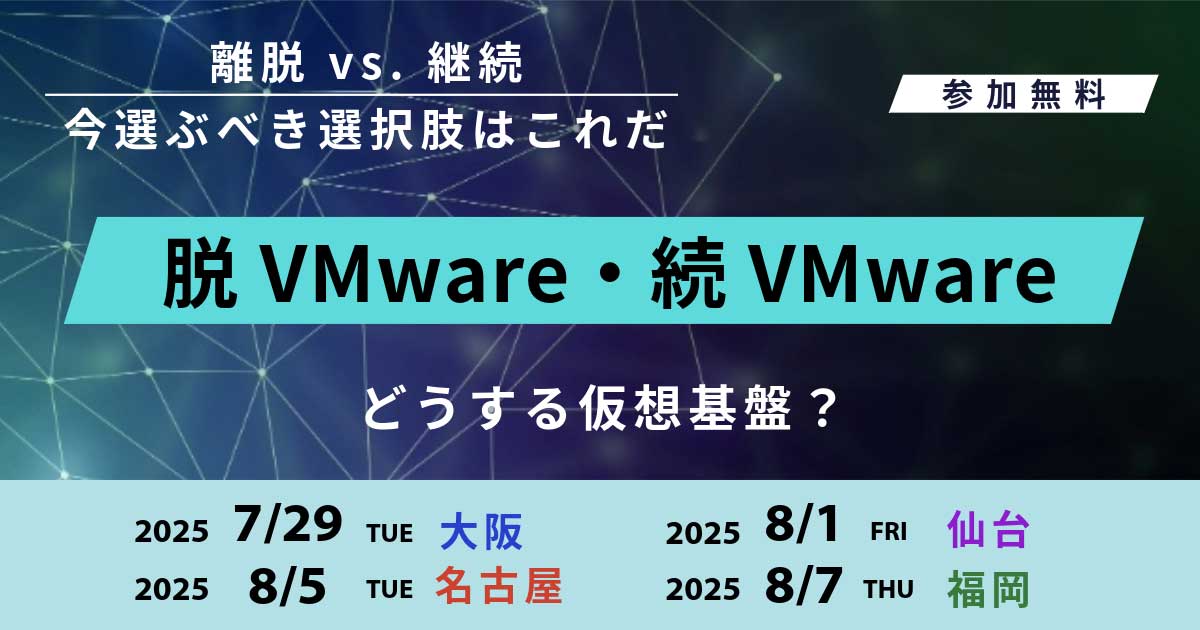 離脱 vs. 継続
今選ぶべき選択肢はこれだ

参加無料

脱 VMware・続 VMware

どうする仮想基盤？

2025 7/29 TUE 大阪
2025 8/5 TUE 名古屋

2025 8/1 FRI 仙台
2025 8/7 THU 福岡